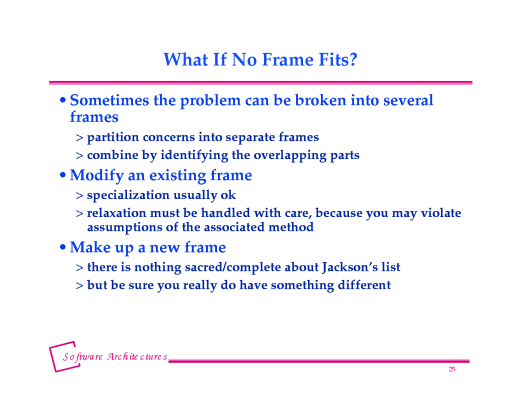 What If No Frame Fits?

• Sometimes the problem can be broken into several frames

> partition concerns into separate frames

> combine by identifying the overlapping parts

• Modify an existing frame

> specialization usually ok

> relaxation must be handled with care, because you may violate assumptions of the associated method

• Make up a new frame

> there is nothing sacred/complete about Jackson's list

> but be sure you really do have something different

Software Architectures

25